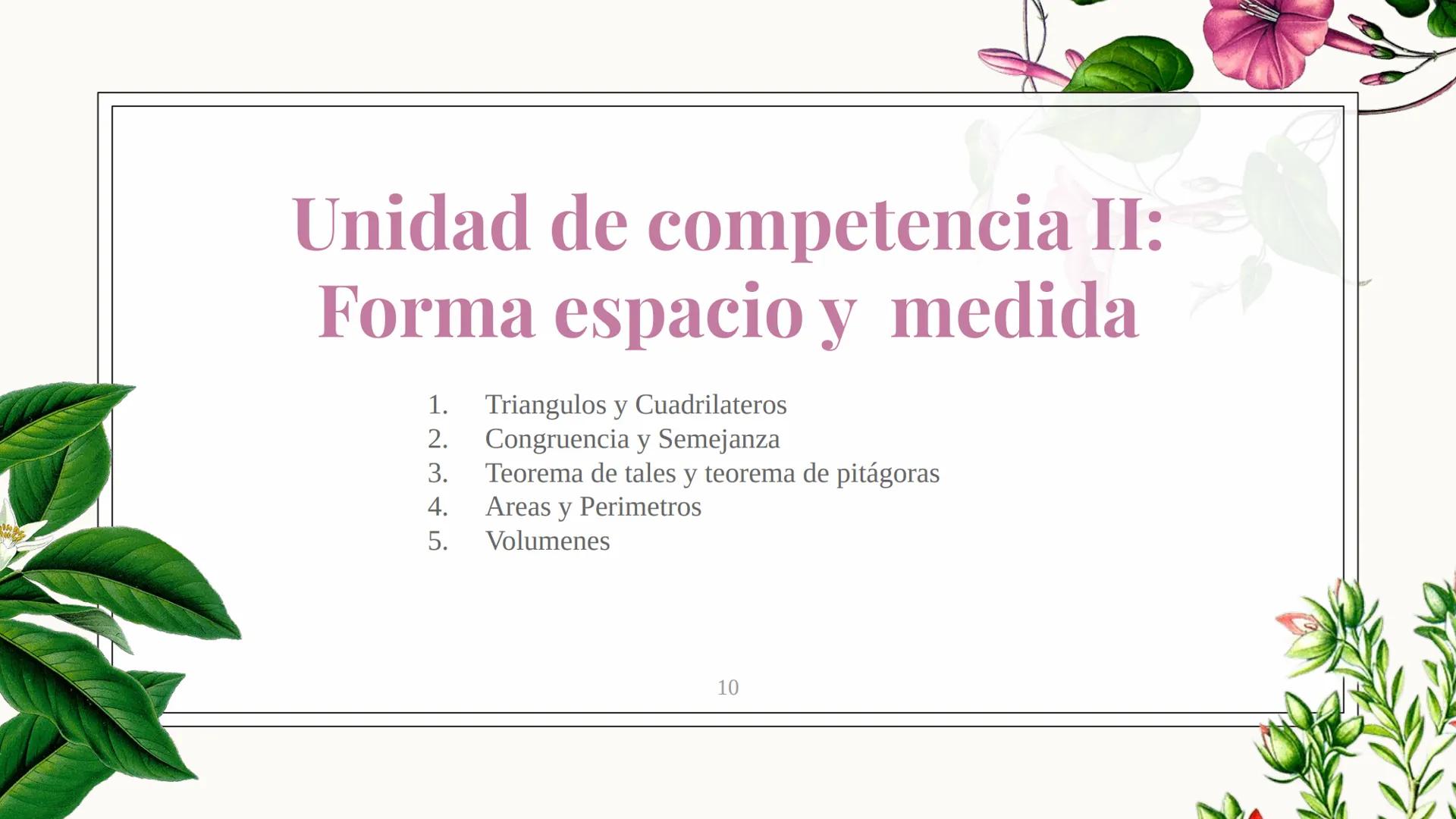 Unidad de competencia II: Forma espacio y medida

1. Triangulos y Cuadrilateros
2. Congruencia y Semejanza
3. Teorema de tales y teorema de pitágoras
4. Areas y Perimetros
5. Volumenes

10